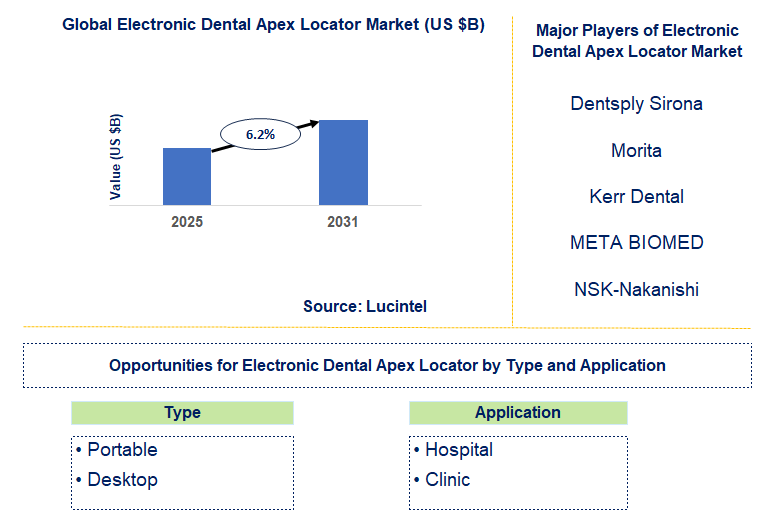 Global Electronic Dental Apex Locator Market (US $B)

Value (US $B)

6.2%

2025

2031

Source: Lucintel

Major Players of Electronic Dental Apex Locator Market

Dentsply Sirona

Morita

Kerr Dental

META BIOMED

NSK-Nakanishi

Opportunities for Electronic Dental Apex Locator by Type and Application

Type

• Portable
• Desktop

Application

• Hospital
• Clinic